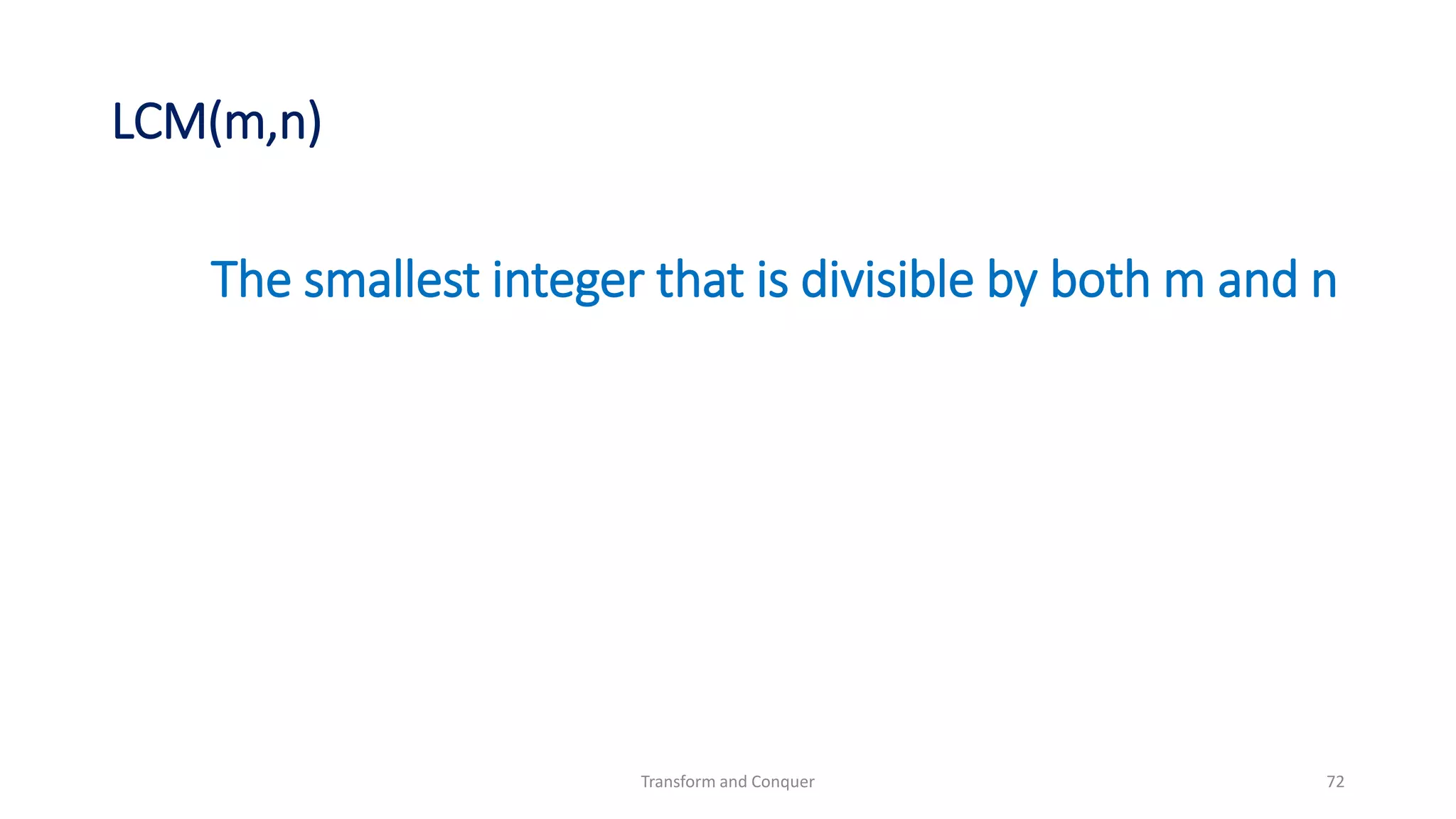 LCM(m,n)

The smallest integer that is divisible by both m and n

Transform and Conquer

72